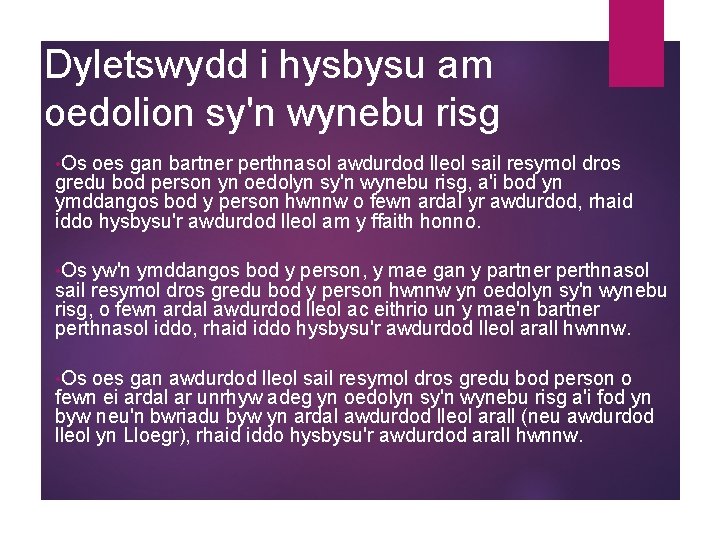 Dyletswydd i hysbysu am oedolion sy'n wynebu risg

•Os oes gan bartner perthnasol awdurdod lleol sail resymol dros gredu bod person yn oedolyn sy'n wynebu risg, a'i bod yn ymddangos bod y person hwnnw o fewn ardal yr awdurdod, rhaid iddo hysbysu'r awdurdod lleol am y ffaith honno.

•Os yw'n ymddangos bod y person, y mae gan y partner perthnasol sail resymol dros gredu bod y person hwnnw yn oedolyn sy'n wynebu risg, o fewn ardal awdurdod lleol ac eithrio un y mae'n bartner perthnasol iddo, rhaid iddo hysbysu'r awdurdod lleol arall hwnnw.

•Os oes gan awdurdod lleol sail resymol dros gredu bod person o fewn ei ardal ar unrhyw adeg yn oedolyn sy'n wynebu risg a'i fod yn byw neu'n bwriadu byw yn ardal awdurdod lleol arall (neu awdurdod lleol yn Lloegr), rhaid iddo hysbysu'r awdurdod arall hwnnw.